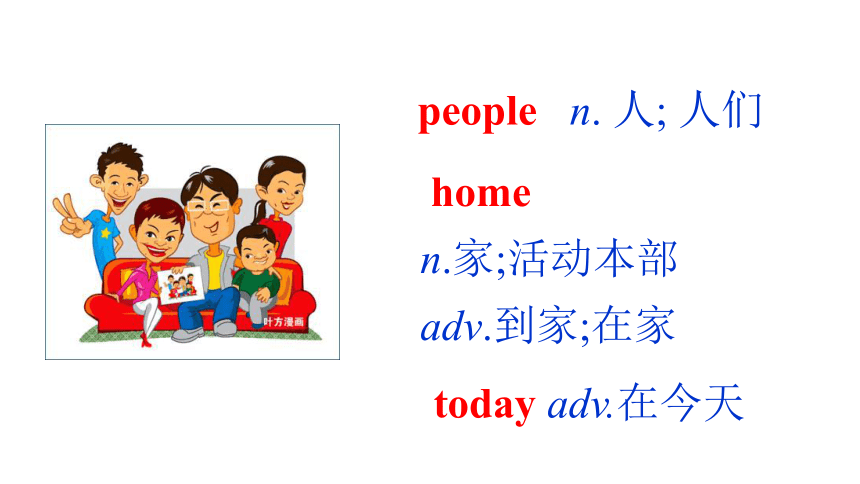 叶方漫画

people n. 人; 人们

home

n.家;活动本部

adv.到家;在家

today adv.在今天